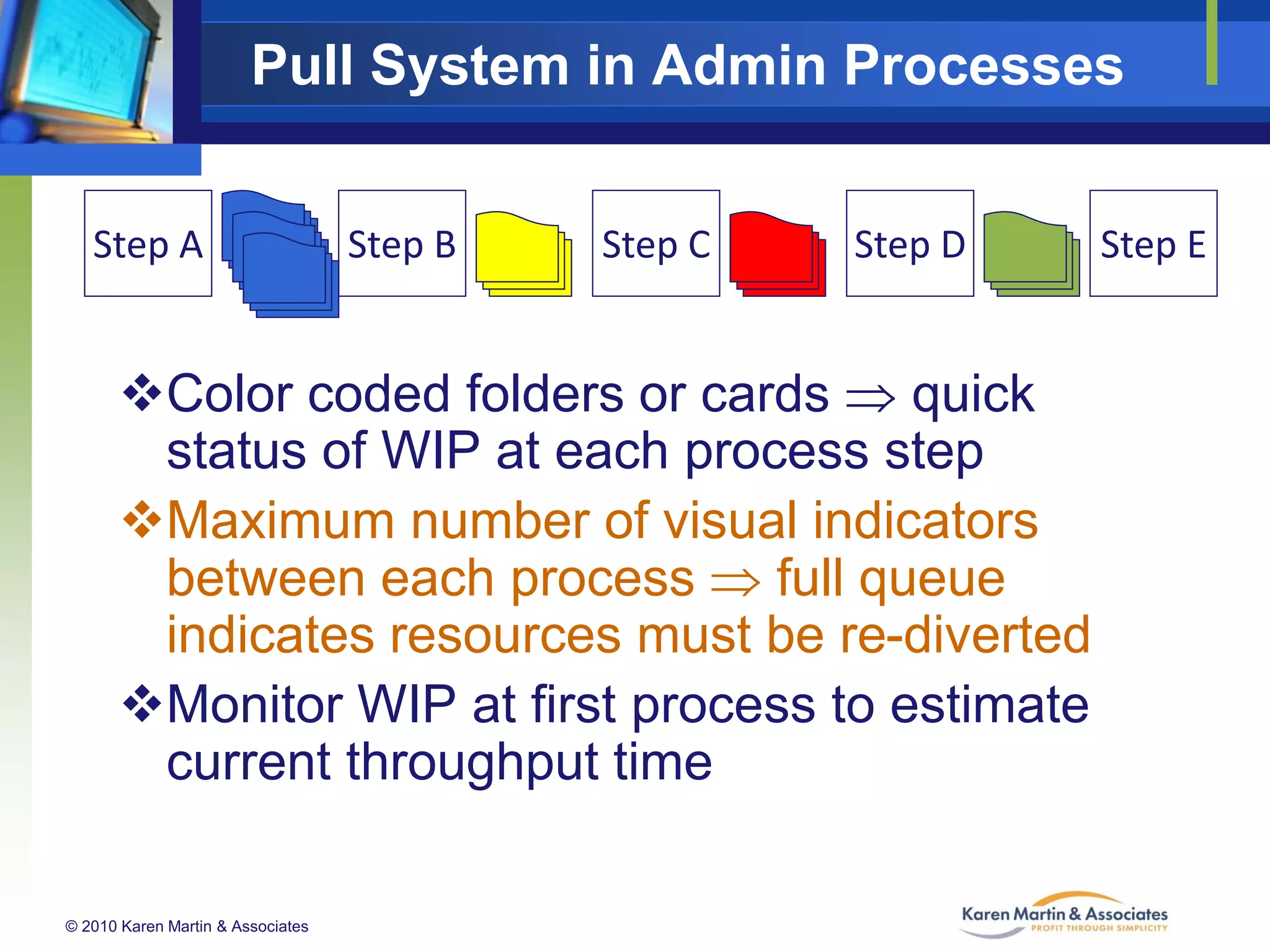 Pull System in Admin Processes

Step A

Step B

Step C

Step D

Step E

❖Color coded folders or cards $\Rightarrow$ quick status of WIP at each process step

❖Maximum number of visual indicators between each process $\Rightarrow$ full queue indicates resources must be re-diverted

❖Monitor WIP at first process to estimate current throughput time

© 2010 Karen Martin & Associates

Karen Martin & Associates
PROFIT THROUGH SIMPLICITY